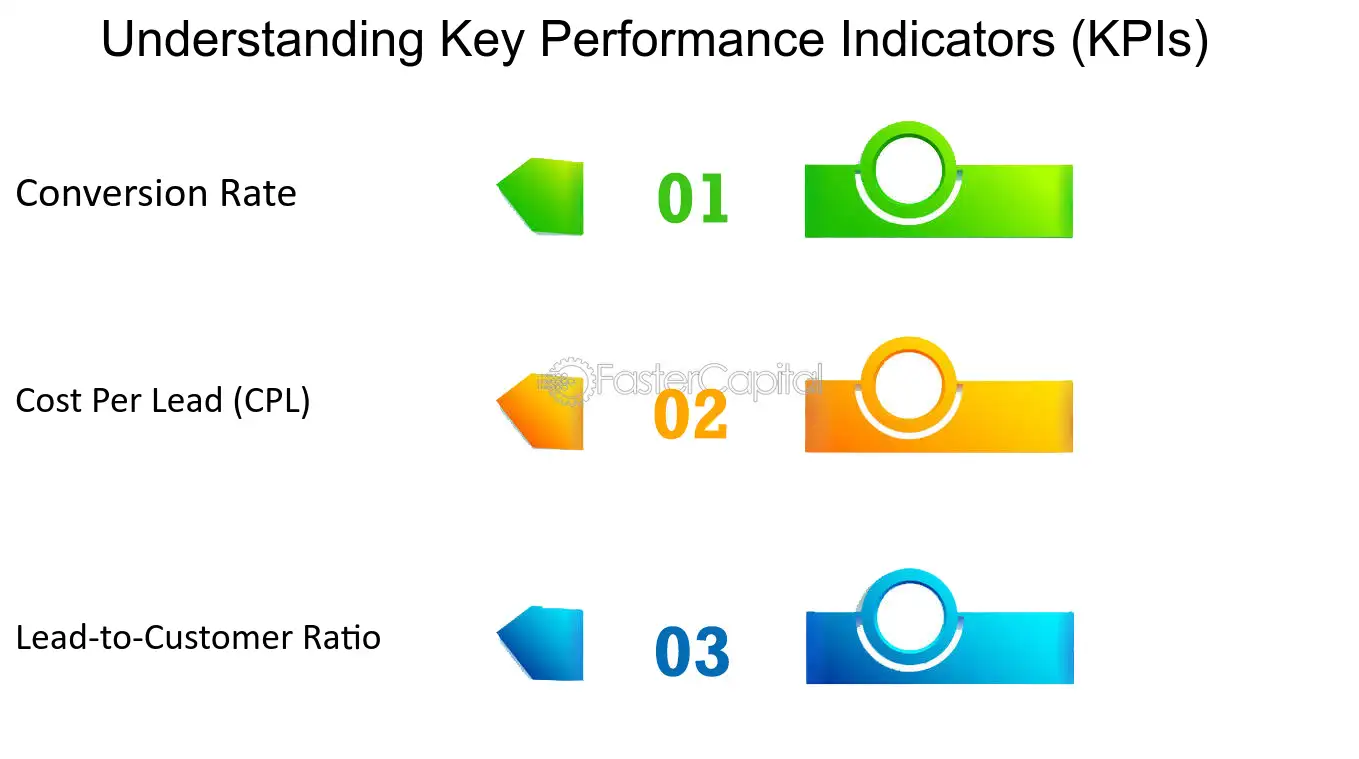 Understanding Key Performance Indicators (KPIs)

Conversion Rate

01

Cost Per Lead (CPL)

02

Lead-to-Customer Ratio

03

FasterCapital